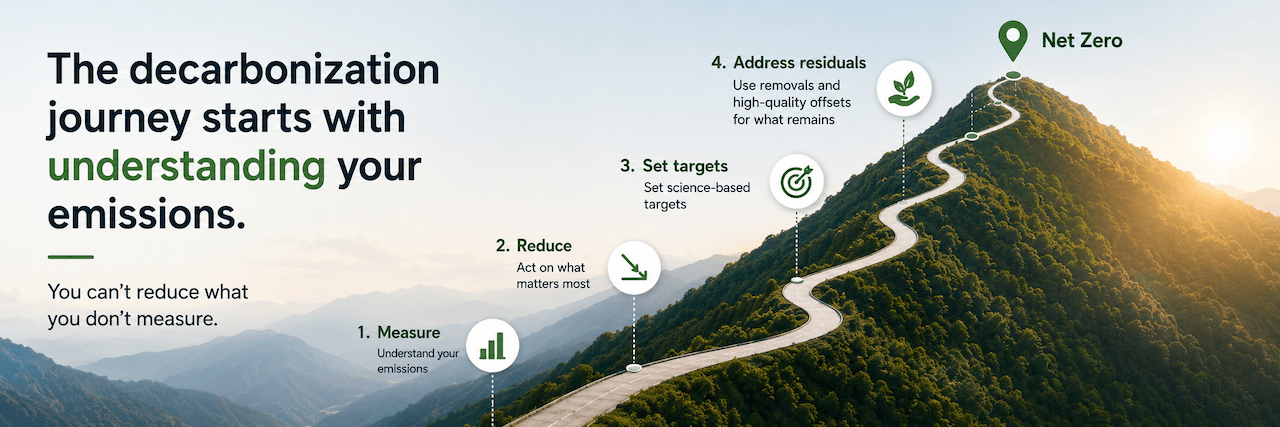 The decarbonization journey starts with understanding your emissions.

You can't reduce what you don't measure.

1. Measure
Understand your emissions

2. Reduce
Act on what matters most

3. Set targets
Set science-based targets

4. Address residuals
Use removals and high-quality offsets for what remains

Net Zero